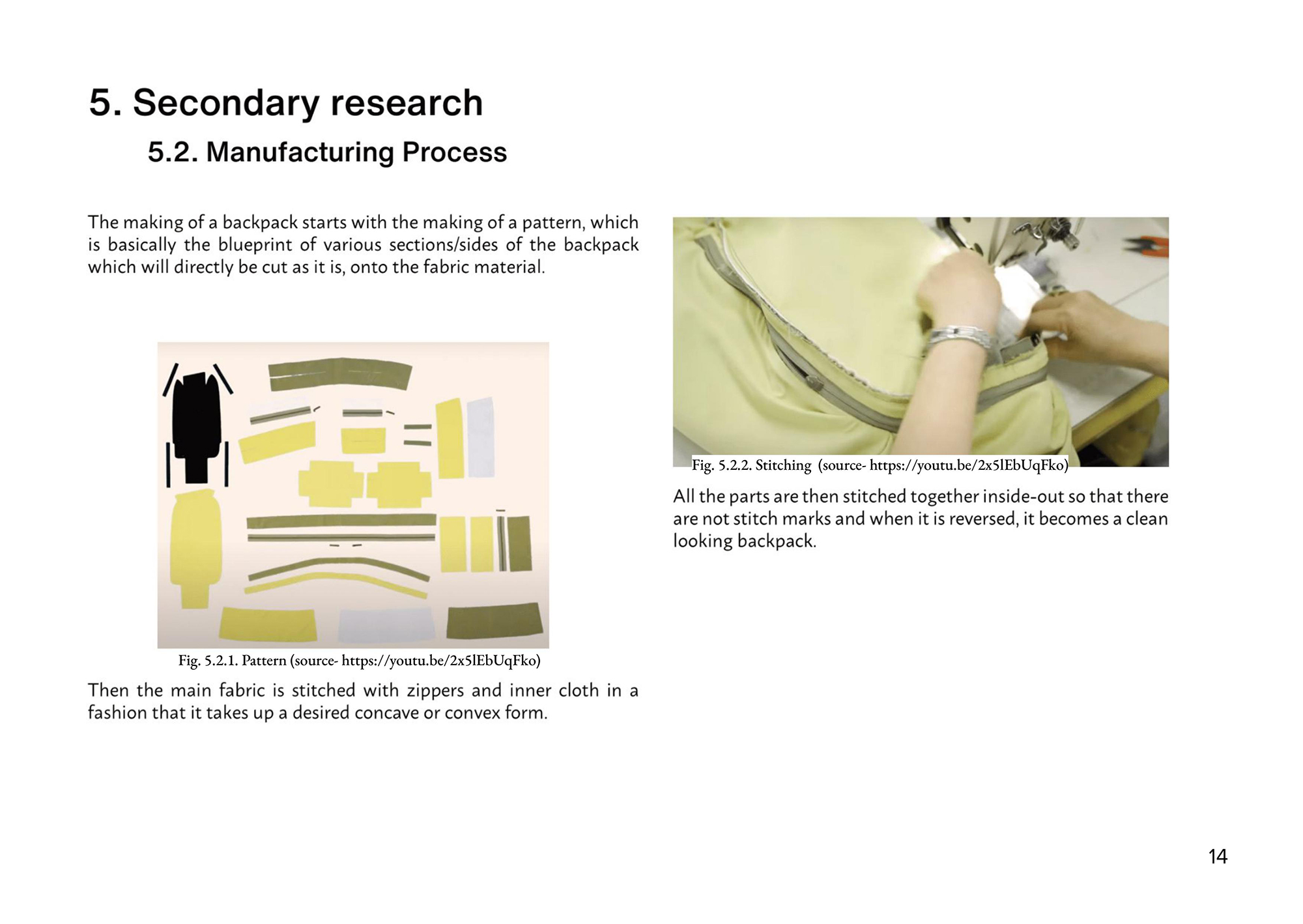 5. Secondary research

5.2. Manufacturing Process

The making of a backpack starts with the making of a pattern, which is basically the blueprint of various sections/sides of the backpack which will directly be cut as it is, onto the fabric material.

Fig. 5.2.1. Pattern (source- https://youtu.be/2x5lEbUqFko)

Then the main fabric is stitched with zippers and inner cloth in a fashion that it takes up a desired concave or convex form.

Fig. 5.2.2. Stitching (source- https://youtu.be/2x5lEbUqFko)

All the parts are then stitched together inside-out so that there are not stitch marks and when it is reversed, it becomes a clean looking backpack.

14